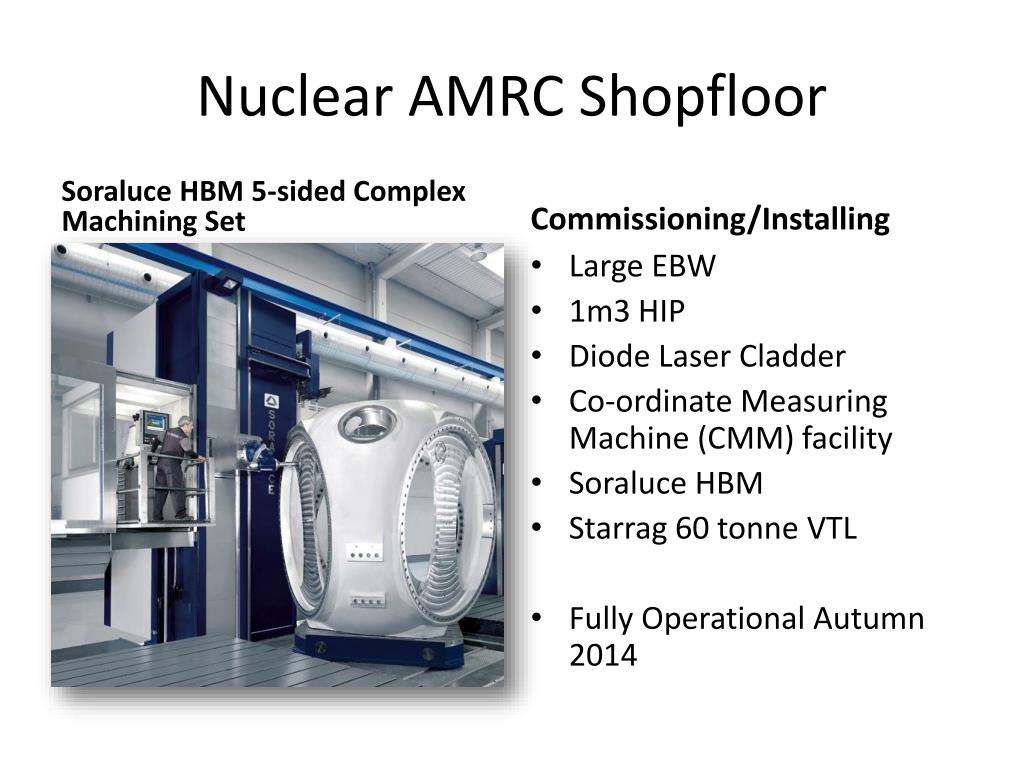 Nuclear AMRC Shopfloor

Soraluce HBM 5-sided Complex Machining Set

Commissioning/Installing

• Large EBW
• 1m3 HIP
• Diode Laser Cladder
• Co-ordinate Measuring Machine (CMM) facility
• Soraluce HBM
• Starrag 60 tonne VTL

• Fully Operational Autumn 2014